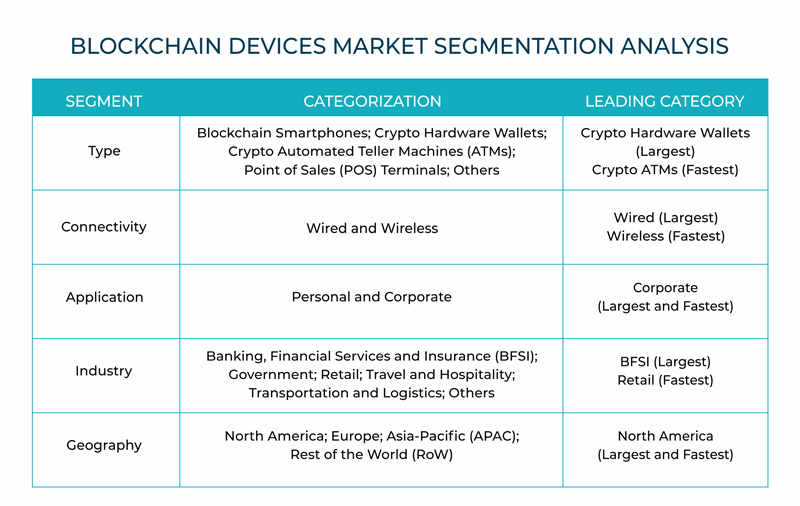 BLOCKCHAIN DEVICES MARKET SEGMENTATION ANALYSIS

| SEGMENT | CATEGORIZATION | LEADING CATEGORY |
|---|---|---|
| Type | Blockchain Smartphones; Crypto Hardware Wallets; Crypto Automated Teller Machines (ATMs); Point of Sales (POS) Terminals; Others | Crypto Hardware Wallets (Largest) Crypto ATMs (Fastest) |
| Connectivity | Wired and Wireless | Wired (Largest) Wireless (Fastest) |
| Application | Personal and Corporate | Corporate (Largest and Fastest) |
| Industry | Banking, Financial Services and Insurance (BFSI); Government; Retail; Travel and Hospitality; Transportation and Logistics; Others | BFSI (Largest) Retail (Fastest) |
| Geography | North America; Europe; Asia-Pacific (APAC); Rest of the World (RoW) | North America (Largest and Fastest) |